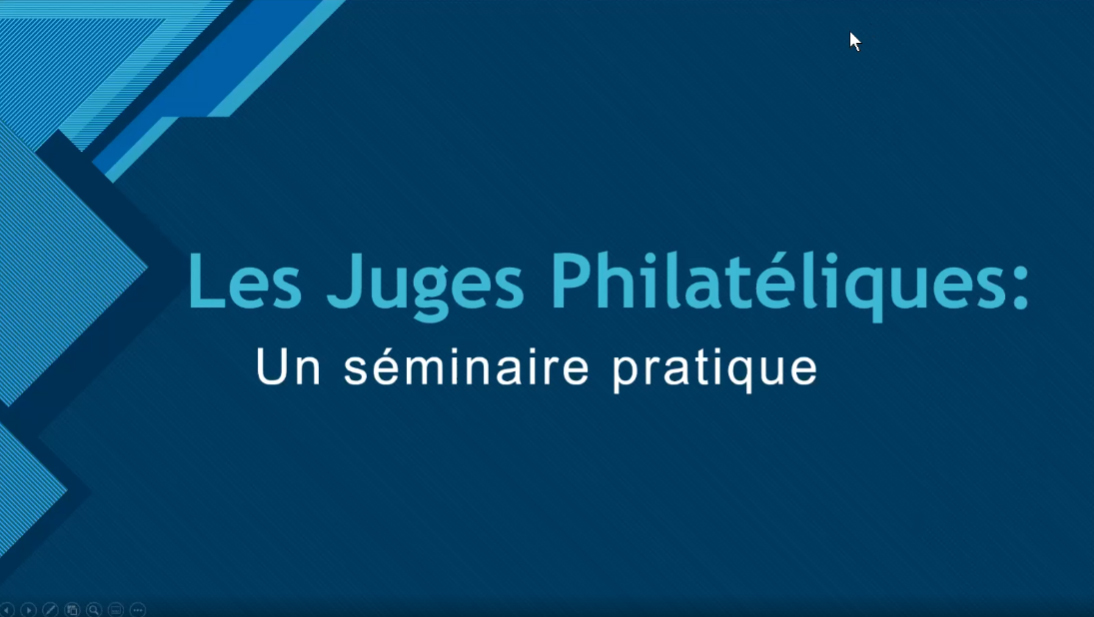 Les Juges Philatéliques:
Un séminaire pratique